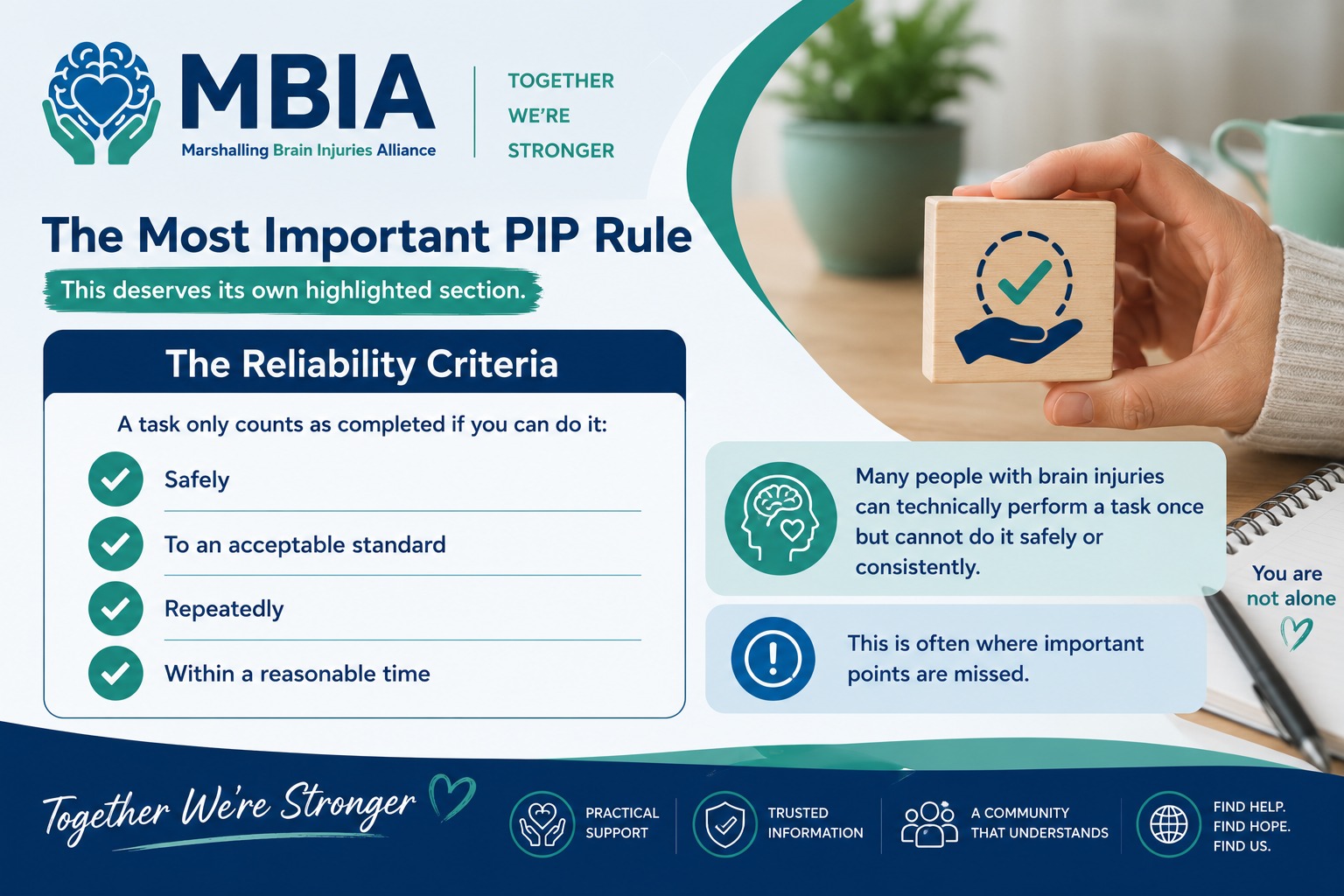 MBIA
Marshalling Brain Injuries Alliance

TOGETHER
WE'RE
STRONGER

The Most Important PIP Rule

This deserves its own highlighted section.

The Reliability Criteria

A task only counts as completed if you can do it:

Safely

To an acceptable standard

Repeatedly

Within a reasonable time

Many people with brain injuries can technically perform a task once but cannot do it safely or consistently.

This is often where important points are missed.

You are not alone

Together We're Stronger

PRACTICAL SUPPORT

TRUSTED INFORMATION

A COMMUNITY THAT UNDERSTANDS

FIND HELP.
FIND HOPE.
FIND US.